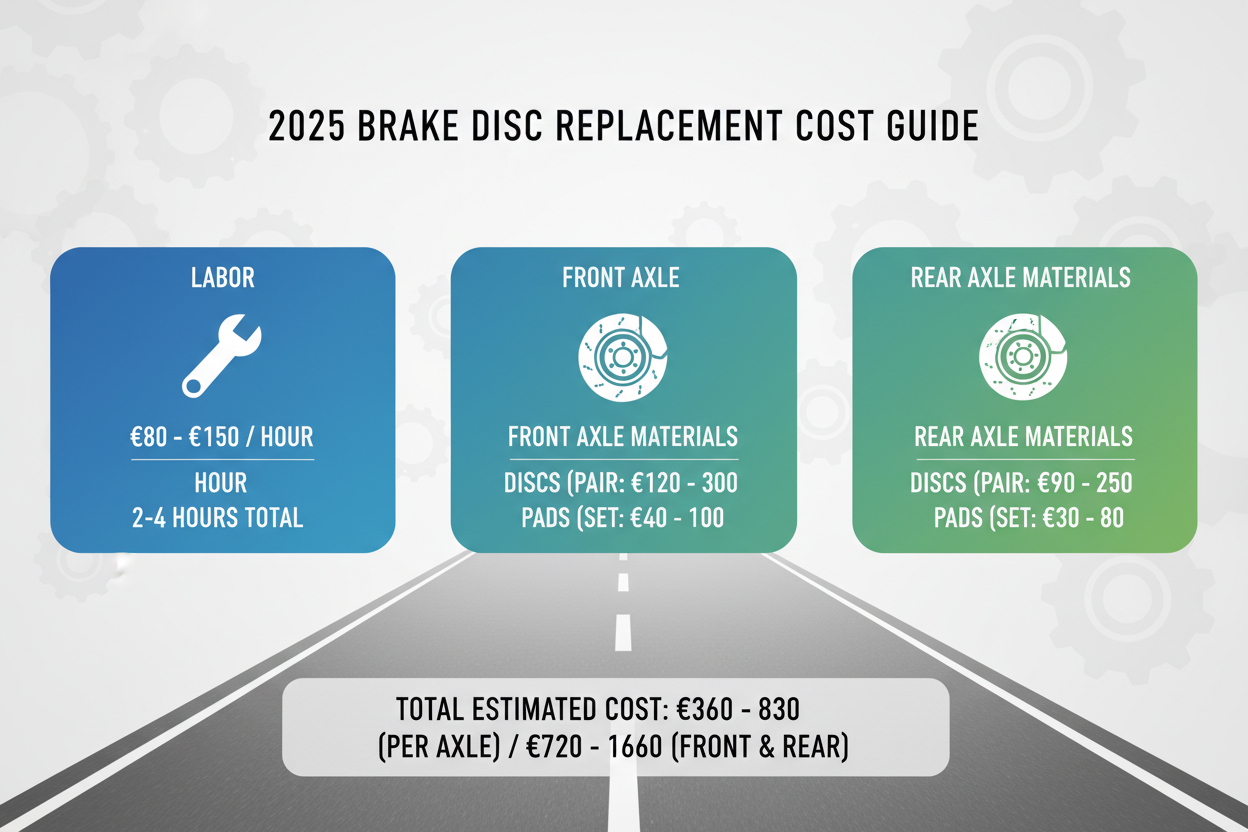 2025 BRAKE DISC REPLACEMENT COST GUIDE

LABOR

€80 - €150 / HOUR

HOUR
2-4 HOURS TOTAL

FRONT AXLE

FRONT AXLE MATERIALS

DISCS (PAIR: €120 - 300
PADS (SET: €40 - 100

REAR AXLE MATERIALS

REAR AXLE MATERIALS

DISCS (PAIR: €90 - 250
PADS (SET: €30 - 80

TOTAL ESTIMATED COST: €360 - 830
(PER AXLE) / €720 - 1660 (FRONT & REAR)